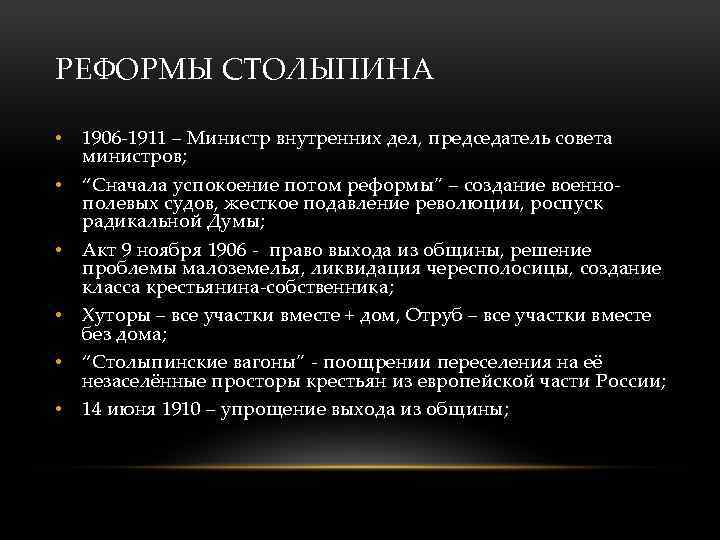 РЕФОРМЫ СТОЛЫПИНА

• 1906-1911 – Министр внутренних дел, председатель совета министров;

• “Сначала успокоение потом реформы” – создание военно-полевых судов, жесткое подавление революции, роспуск радикальной Думы;

• Акт 9 ноября 1906 - право выхода из общины, решение проблемы малоземелья, ликвидация чересполосицы, создание класса крестьянина-собственника;

• Хуторы – все участки вместе + дом, Отруб – все участки вместе без дома;

• “Столыпинские вагоны” - поощрении переселения на её незаселённые просторы крестьян из европейской части России;

• 14 июня 1910 – упрощение выхода из общины;